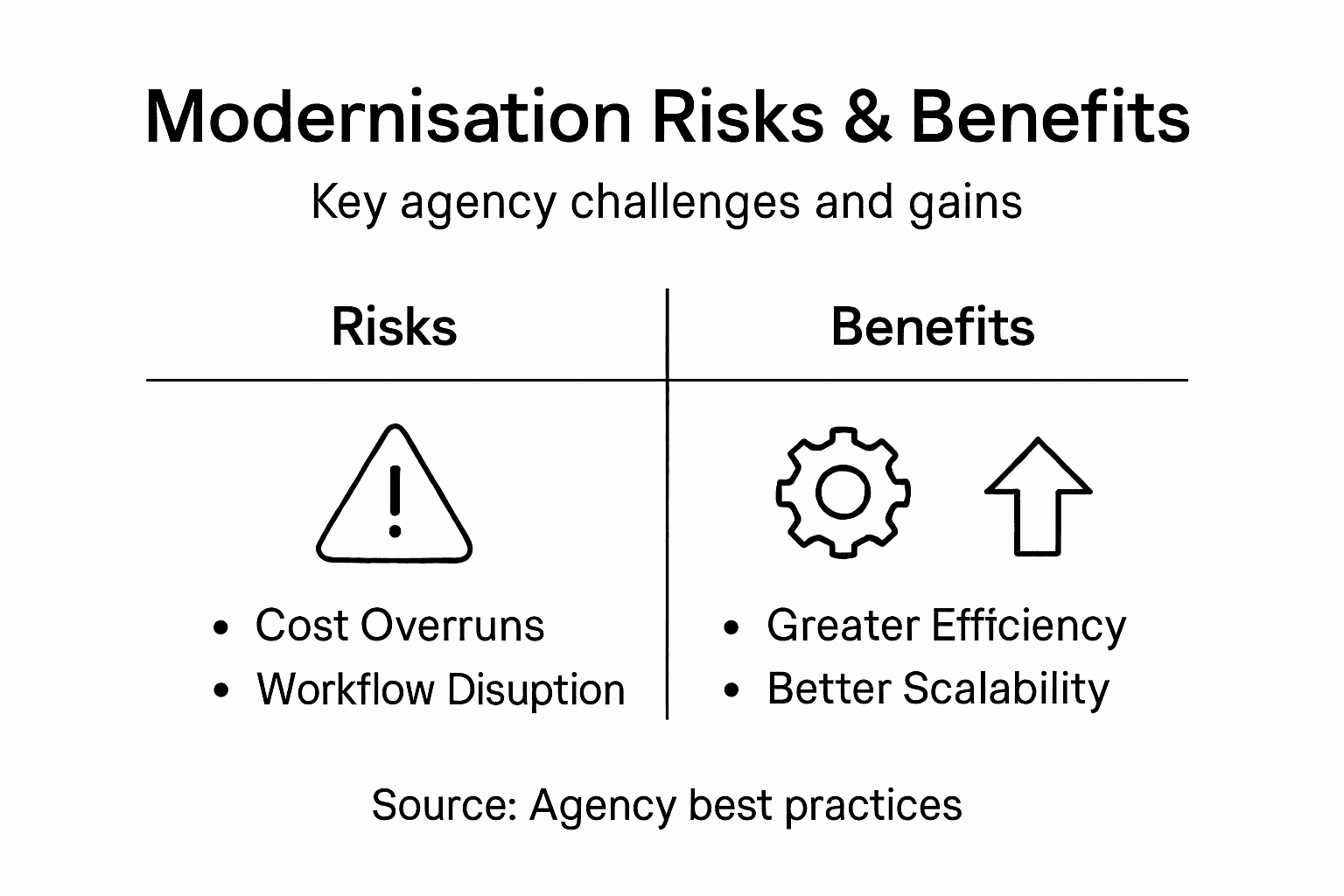 Modernisation Risks & Benefits

Key agency challenges and gains

| Risks | Benefits |
|---|---|
| • Cost Overruns<br>• Workflow Disuption | • Greater Efficiency<br>• Better Scalability |

Source: Agency best practices